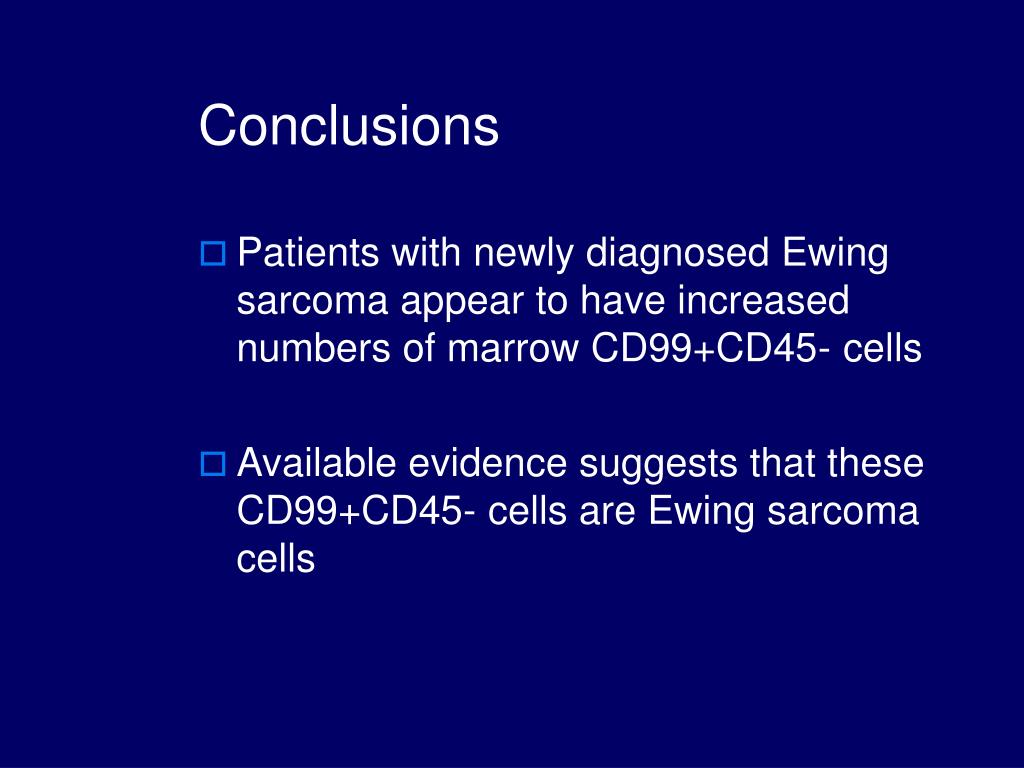 Conclusions

Patients with newly diagnosed Ewing sarcoma appear to have increased numbers of marrow CD99+CD45- cells

Available evidence suggests that these CD99+CD45- cells are Ewing sarcoma cells